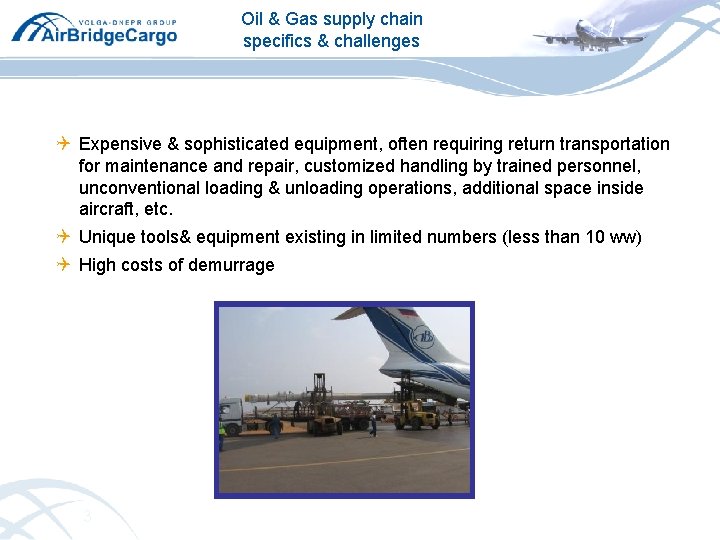 VOLGA-DNEPR GROUP
AirBridgeCargo

Oil & Gas supply chain specifics & challenges

Expensive & sophisticated equipment, often requiring return transportation for maintenance and repair, customized handling by trained personnel, unconventional loading & unloading operations, additional space inside aircraft, etc.

Unique tools& equipment existing in limited numbers (less than 10 ww)

High costs of demurrage

3